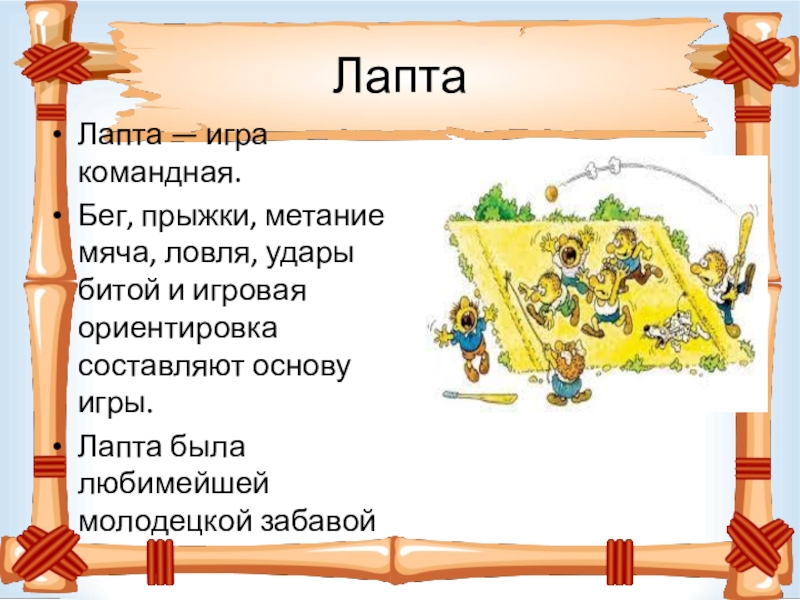 Лапта

• Лапта — игра командная.

• Бег, прыжки, метание мяча, ловля, удары битой и игровая ориентировка составляют основу игры.

• Лапта была любимейшей молодецкой забавой